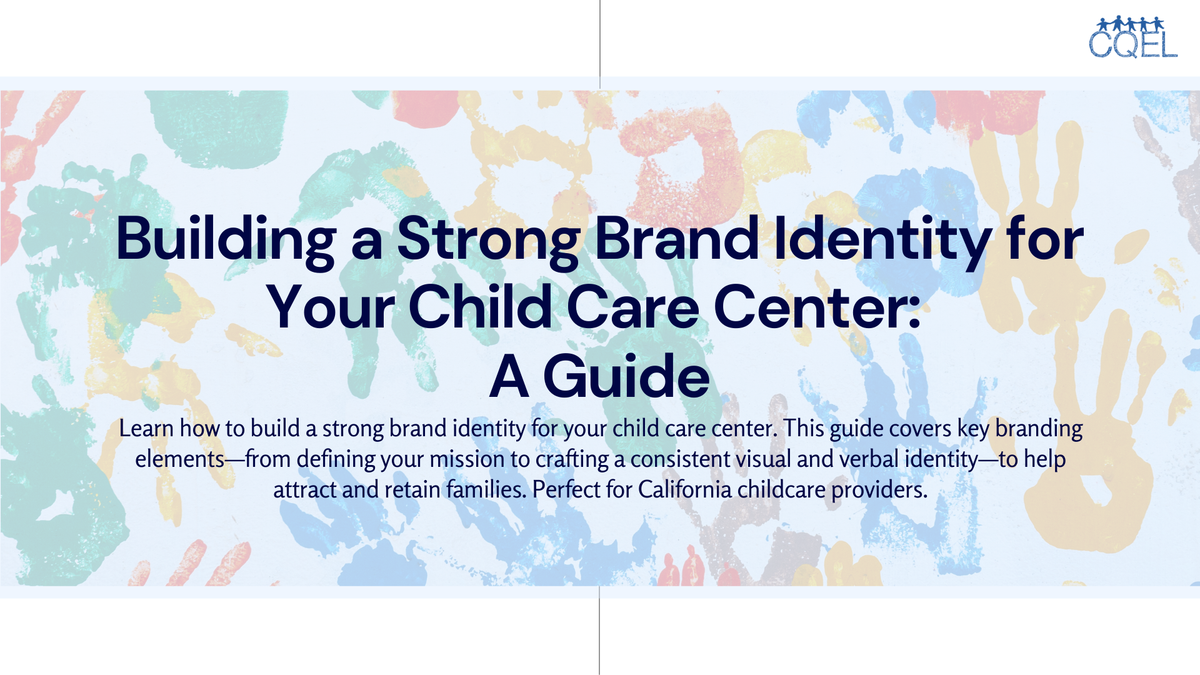 CQEL

Building a Strong Brand Identity for Your Child Care Center: A Guide

Learn how to build a strong brand identity for your child care center. This guide covers key branding elements—from defining your mission to crafting a consistent visual and verbal identity—to help attract and retain families. Perfect for California childcare providers.